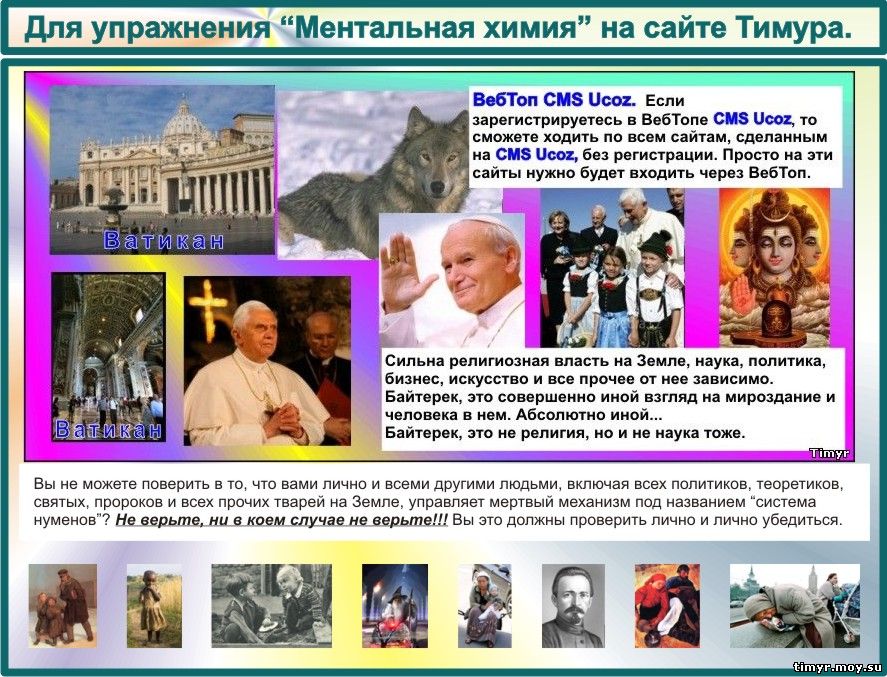 Для упражнения “Ментальная химия” на сайте Тимура.

Ватикан

ВебТоп CMS Ucoz. Если зарегистрируетесь в ВебТопе CMS Ucoz, то сможете ходить по всем сайтам, сделанным на CMS Ucoz, без регистрации. Просто на эти сайты нужно будет входить через ВебТоп.

Ватикан

Сильна религиозная власть на Земле, наука, политика, бизнес, искусство и все прочее от нее зависимо. Байтерек, это совершенно иной взгляд на мироздание и человека в нем. Абсолютно иной...
Байтерек, это не религия, но и не наука тоже.

Timyr

Вы не можете поверить в то, что вами лично и всеми другими людьми, включая всех политиков, теоретиков, святых, пророков и всех прочих тварей на Земле, управляет мертвый механизм под названием “система нуменов”? Не верьте, ни в коем случае не верьте!!! Вы это должны проверить лично и лично убедиться.

timyr.moy.su